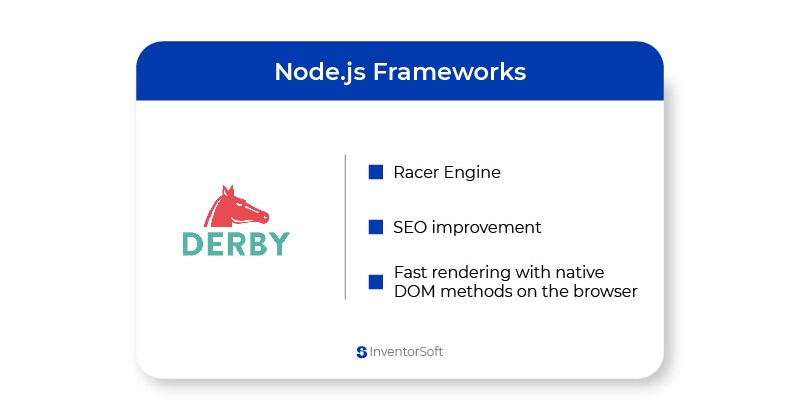 Node.js Frameworks

DERBY

Racer Engine

SEO improvement

Fast rendering with native DOM methods on the browser

InventorSoft